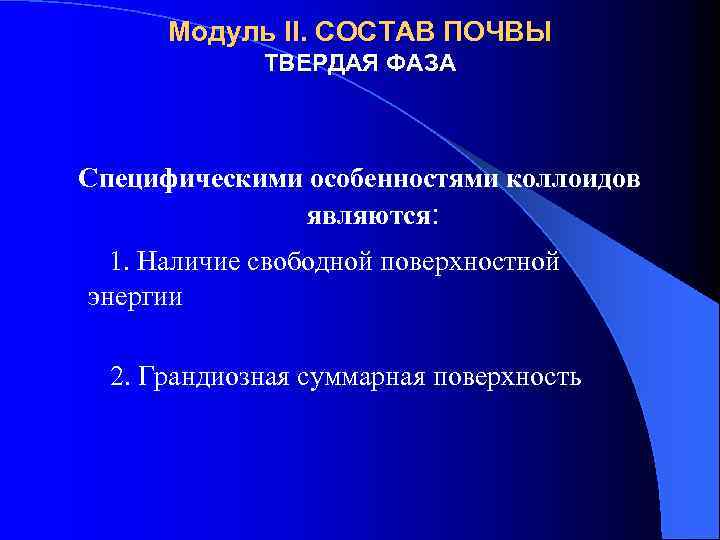 Модуль II. СОСТАВ ПОЧВЫ
ТВЕРДАЯ ФАЗА

Специфическими особенностями коллоидов являются:

1. Наличие свободной поверхностной энергии

2. Грандиозная суммарная поверхность